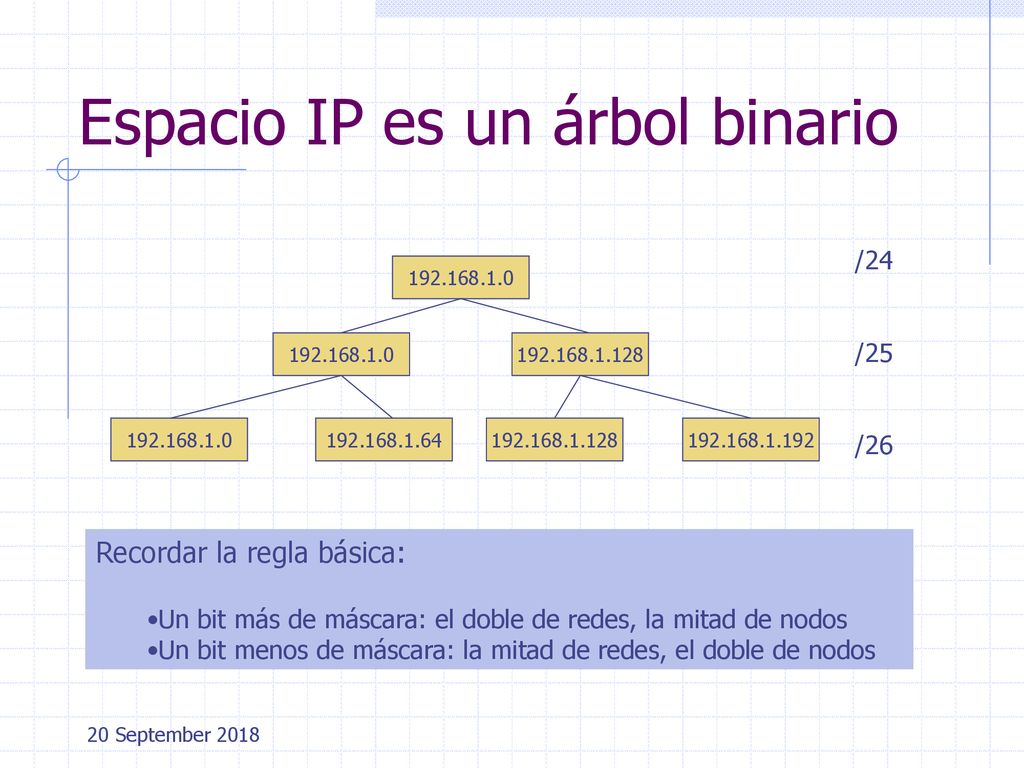 Espacio IP es un árbol binario

192.168.1.0

/24

192.168.1.0

192.168.1.128

/25

192.168.1.0

192.168.1.64

192.168.1.128

192.168.1.192

/26

Recordar la regla básica:

•Un bit más de máscara: el doble de redes, la mitad de nodos
•Un bit menos de máscara: la mitad de redes, el doble de nodos

20 September 2018